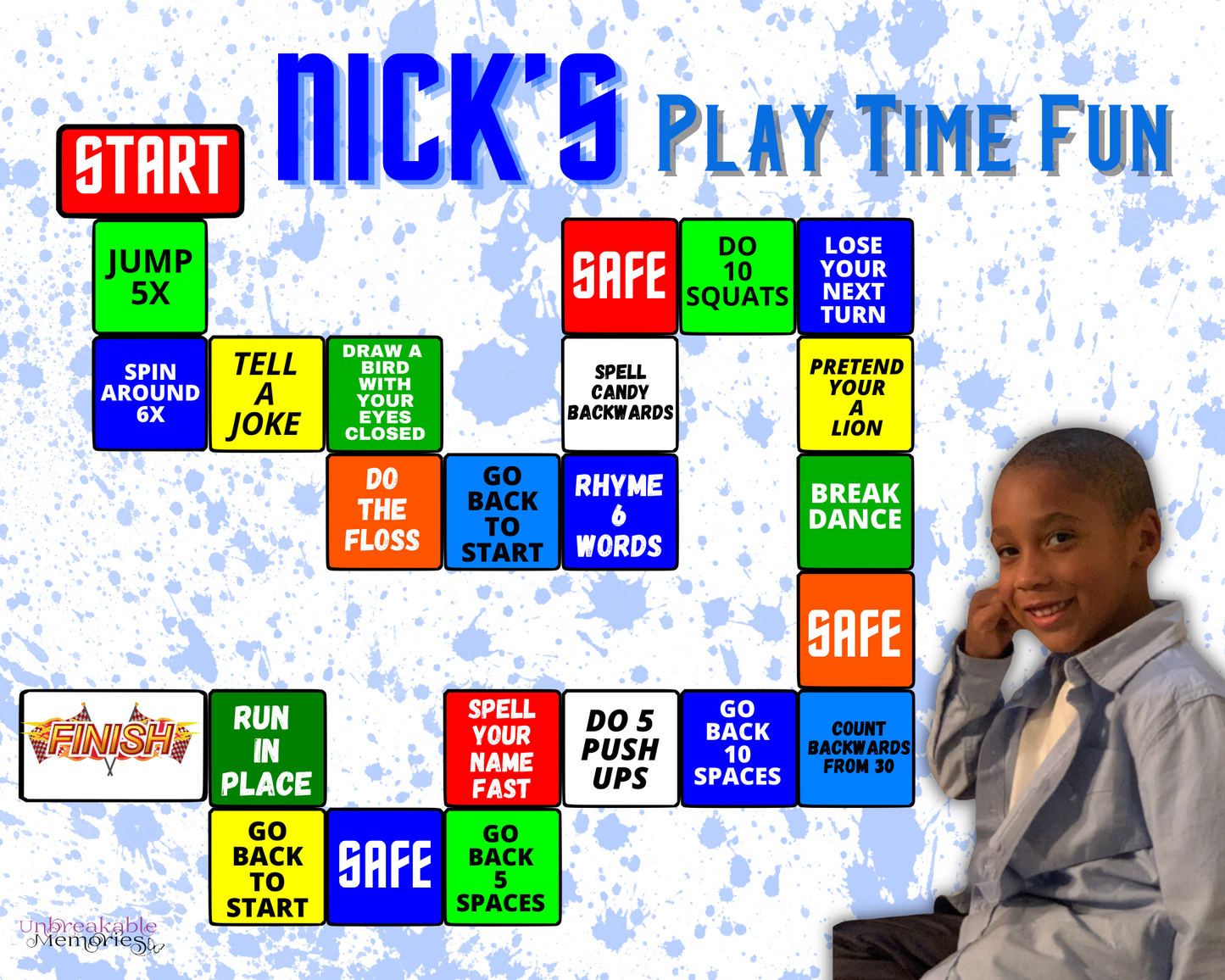 NICK'S PLAY TIME FUN

START

JUMP 5X

SPIN AROUND 6X

TELL A JOKE

DRAW A BIRD WITH YOUR EYES CLOSED

DO THE FLOSS

GO BACK TO START

RHYME 6 WORDS

SPELL CANDY BACKWARDS

SAFE

DO 10 SQUATS

LOSE YOUR NEXT TURN

PRETEND YOUR A LION

BREAK DANCE

SAFE

COUNT BACKWARDS FROM 30

GO BACK 10 SPACES

DO 5 PUSH UPS

SPELL YOUR NAME FAST

GO BACK 5 SPACES

SAFE

GO BACK TO START

RUN IN PLACE

FINISH

Unbreakable Memories